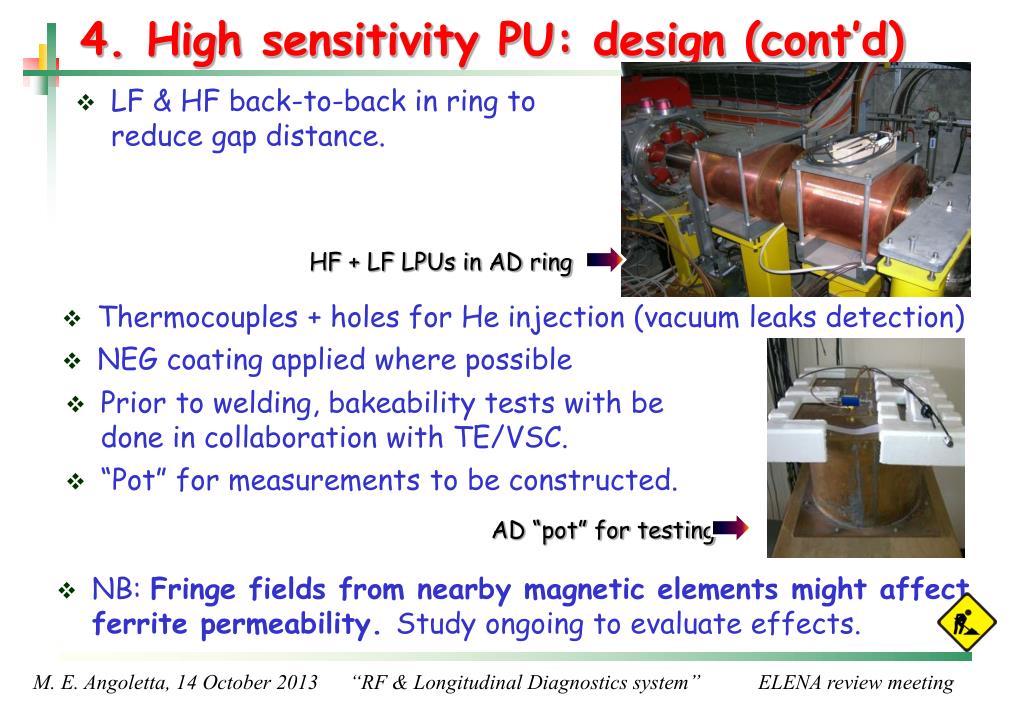 4. High sensitivity PU: design (cont'd)

❖ LF & HF back-to-back in ring to reduce gap distance.

HF + LF LPUs in AD ring

❖ Thermocouples + holes for He injection (vacuum leaks detection)

❖ NEG coating applied where possible

❖ Prior to welding, bakeability tests with be done in collaboration with TE/VSC.

❖ "Pot" for measurements to be constructed.

AD "pot" for testing

❖ NB: Fringe fields from nearby magnetic elements might affect ferrite permeability. Study ongoing to evaluate effects.

M. E. Angoletta, 14 October 2013 "RF & Longitudinal Diagnostics system" ELENA review meeting